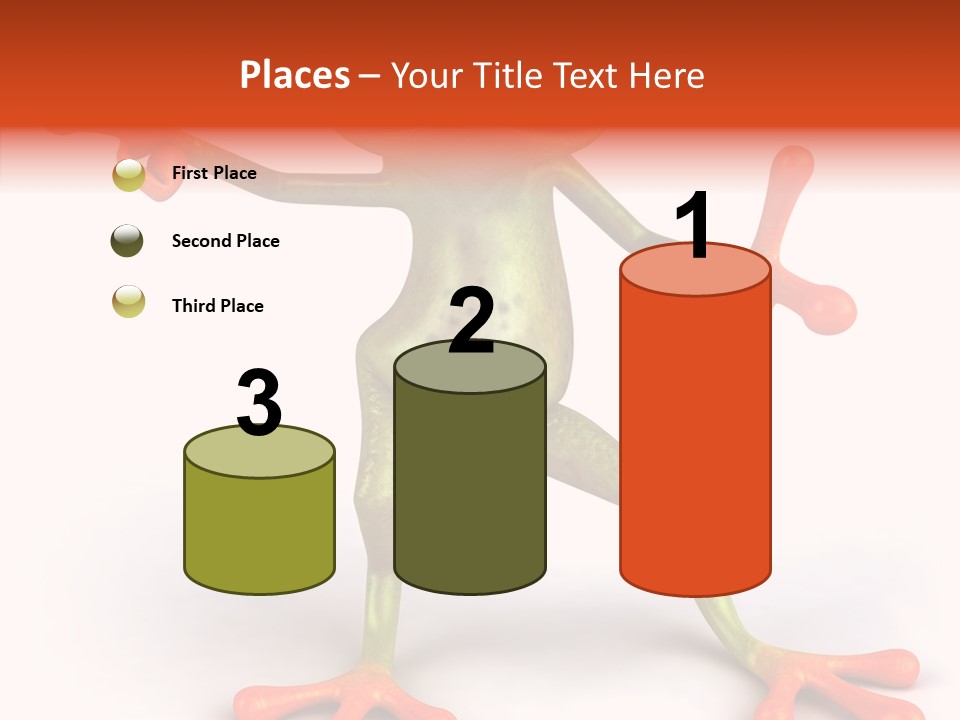 Places – Your Title Text Here

First Place

Second Place

Third Place

3

2

1